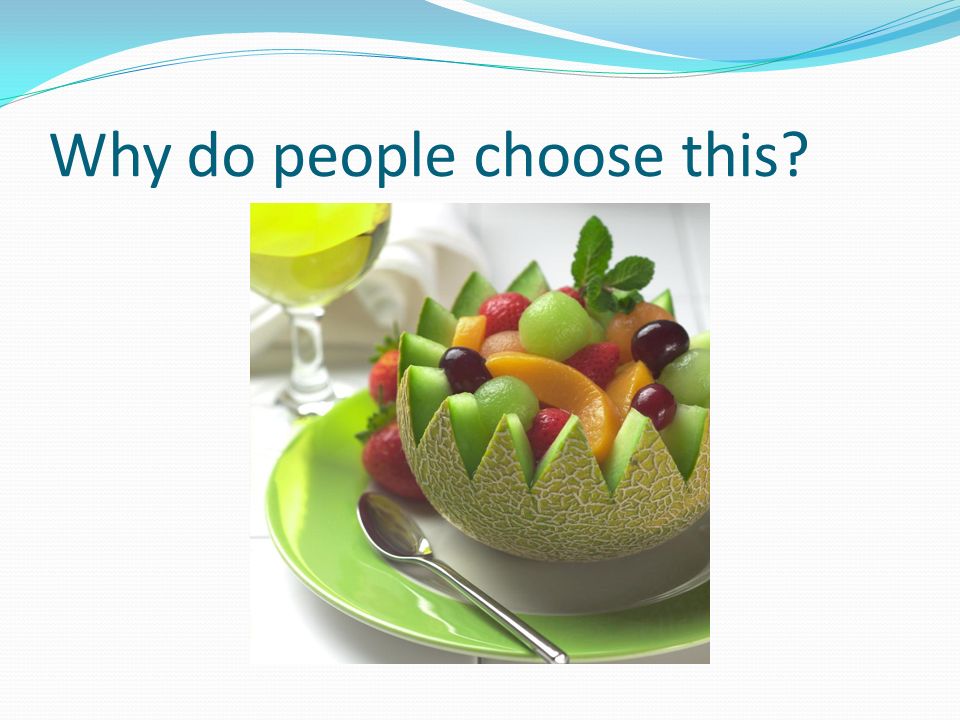 Why do people choose this?